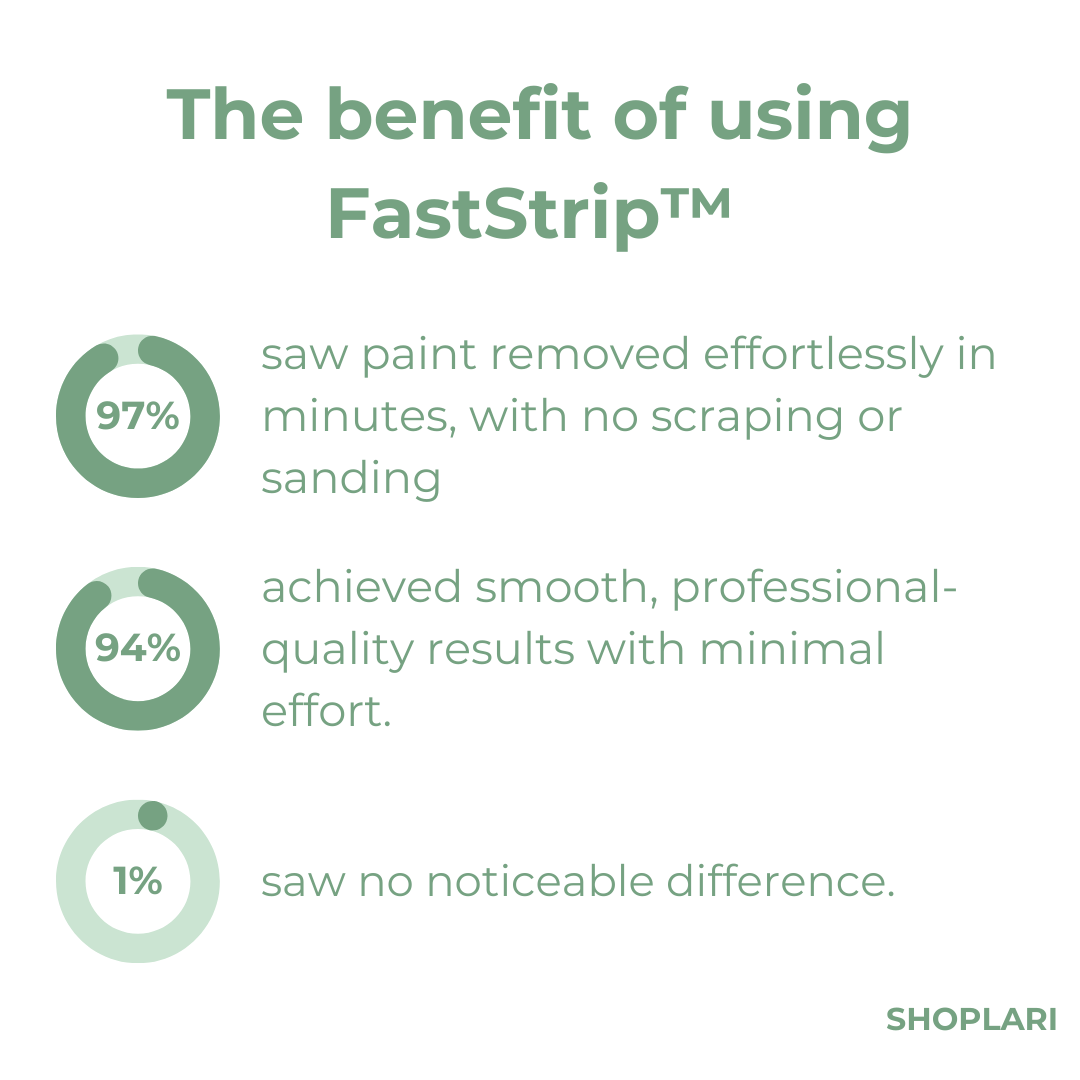 The benefit of using FastStrip™

97%

saw paint removed effortlessly in minutes, with no scraping or sanding

94%

achieved smooth, professional-quality results with minimal effort.

1%

saw no noticeable difference.

SHOPLARI